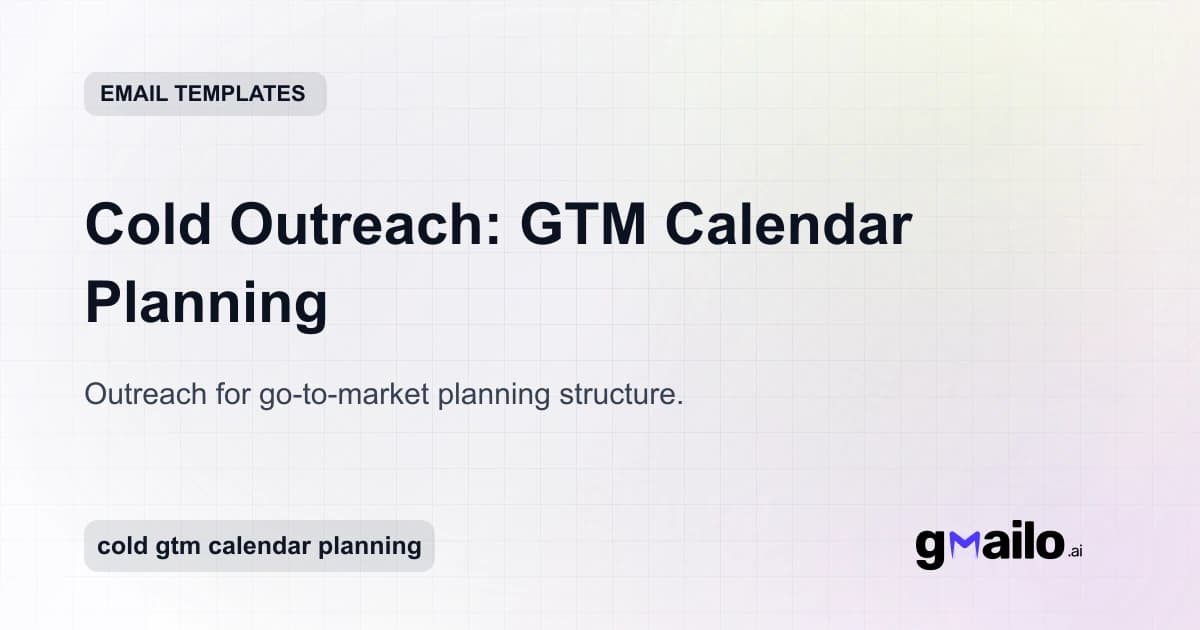 EMAIL TEMPLATES

Cold Outreach: GTM Calendar Planning

Outreach for go-to-market planning structure.

cold gtm calendar planning

gmailo.ai